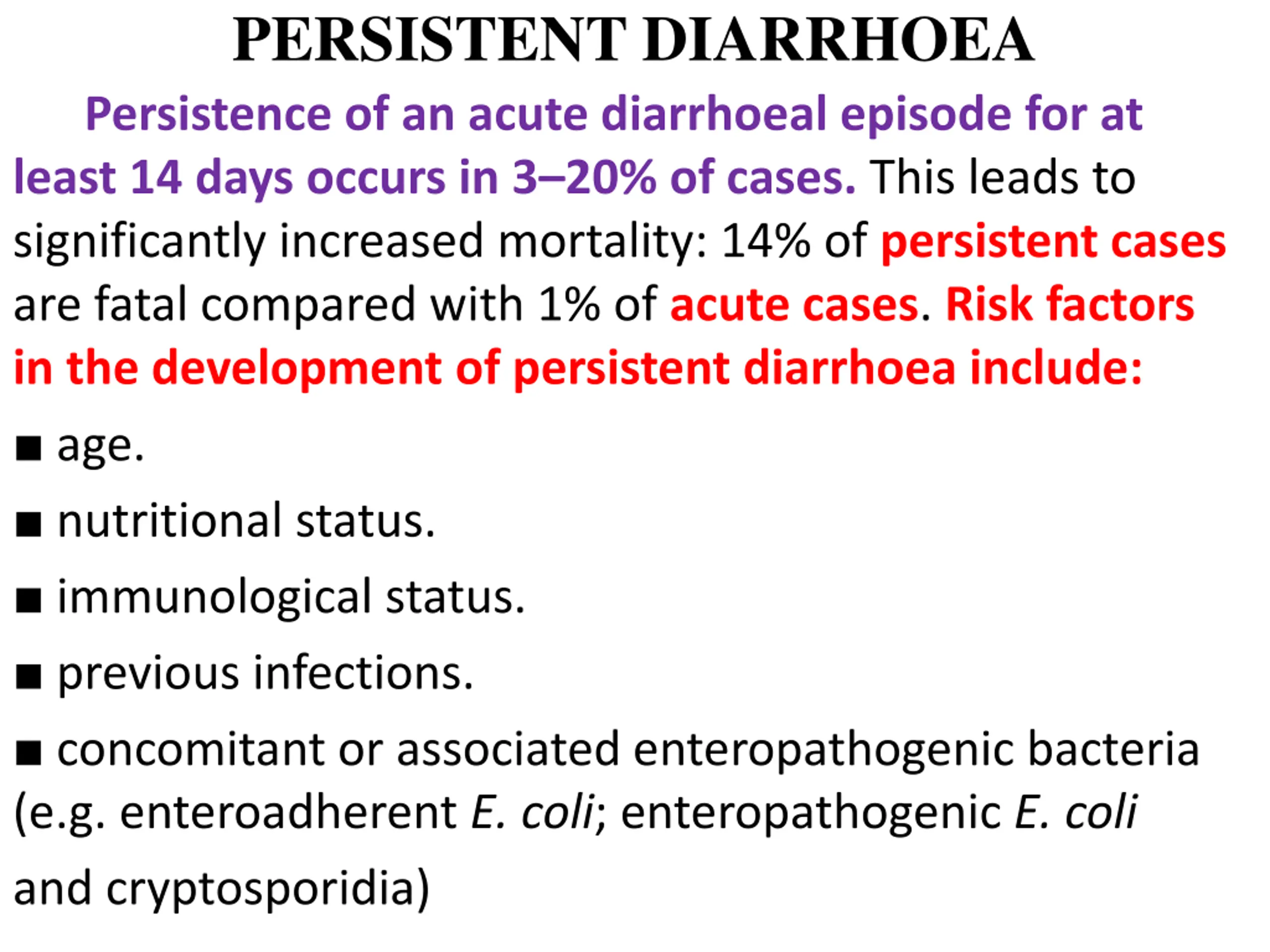 PERSISTENT DIARRHOEA

Persistence of an acute diarrhoeal episode for at least 14 days occurs in 3–20% of cases. This leads to significantly increased mortality: 14% of persistent cases are fatal compared with 1% of acute cases. Risk factors in the development of persistent diarrhoea include:

■ age.

■ nutritional status.

■ immunological status.

■ previous infections.

■ concomitant or associated enteropathogenic bacteria (e.g. enteroadherent E. coli; enteropathogenic E. coli and cryptosporidia)